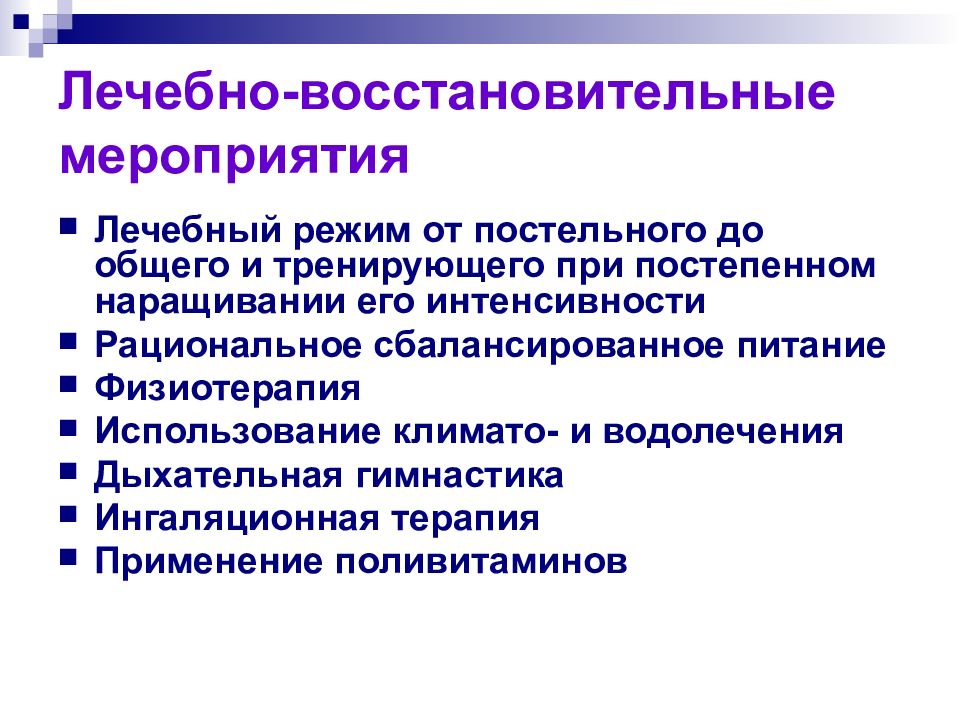 Лечебно-восстановительные мероприятия

- Лечебный режим от постельного до общего и тренирующего при постепенном наращивании его интенсивности
- Рациональное сбалансированное питание
- Физиотерапия
- Использование климато- и водолечения
- Дыхательная гимнастика
- Ингаляционная терапия
- Применение поливитаминов